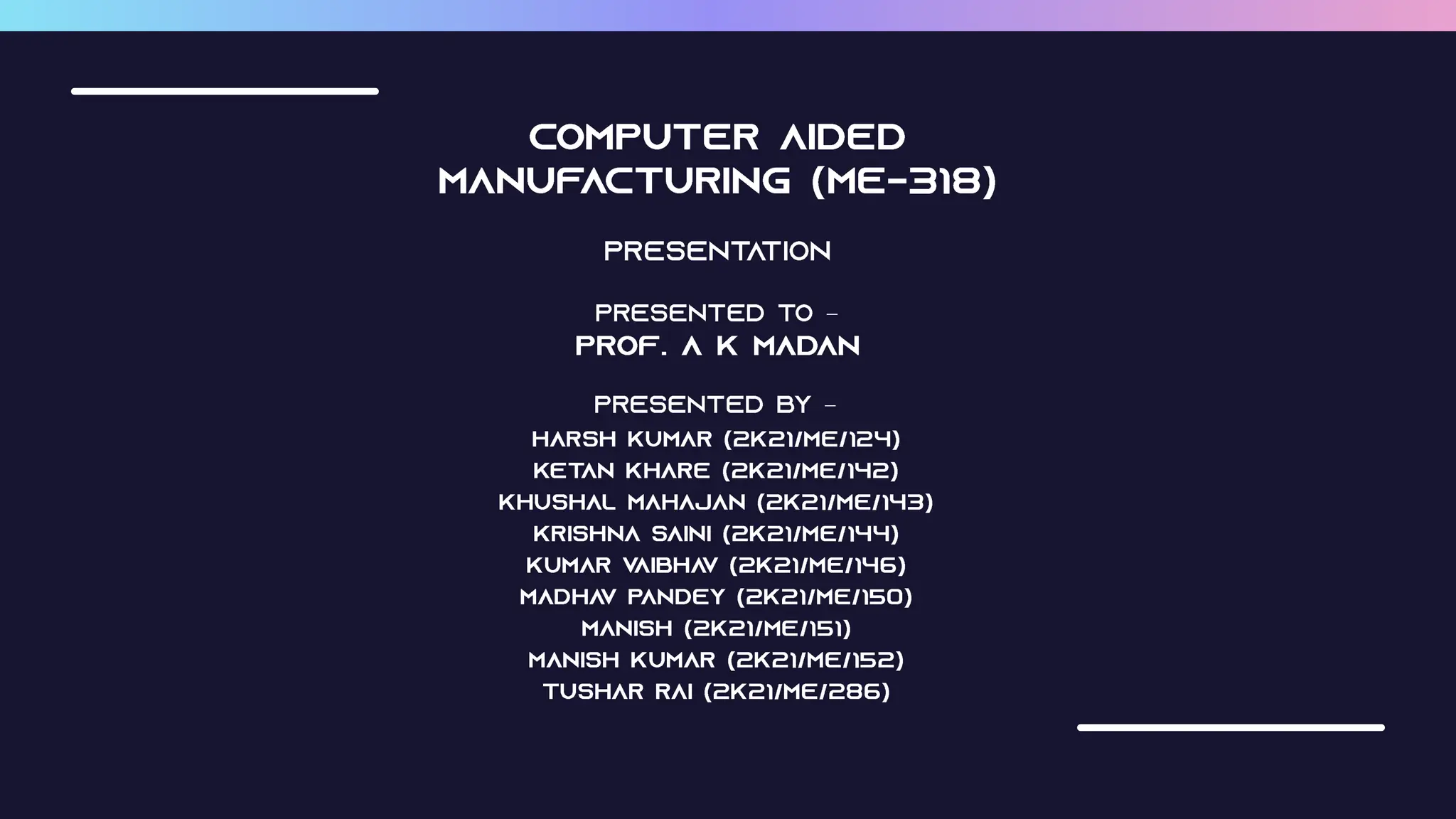 COMPUTER AIDED MANUFACTURING (ME-318)

PRESENTATION

PRESENTED TO –
PROF. A K MADAN

PRESENTED BY –
HARSH KUMAR (2K21/ME/124)
KETAN KHARE (2K21/ME/142)
KHUSHAL MAHAJAN (2K21/ME/143)
KRISHNA SAINI (2K21/ME/144)
KUMAR VAIBHAV (2K21/ME/146)
MADHAV PANDEY (2K21/ME/150)
MANISH (2K21/ME/151)
MANISH KUMAR (2K21/ME/152)
TUSHAR RAI (2K21/ME/286)